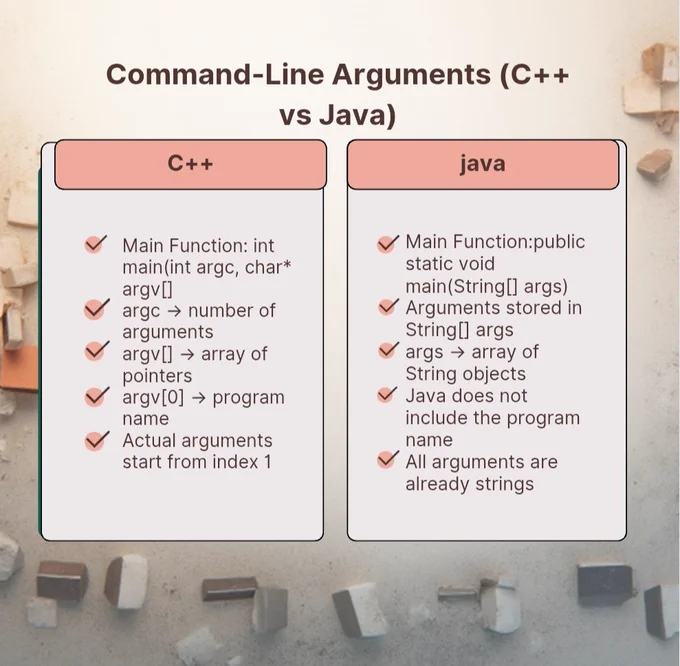 Command-Line Arguments (C++ vs Java)

C++

Main Function: int main(int argc, char* argv[]
argc → number of arguments
argv[] → array of pointers
argv[0] → program name
Actual arguments start from index 1

java

Main Function:public static void main(String[] args)
Arguments stored in String[] args
args → array of String objects
Java does not include the program name
All arguments are already strings